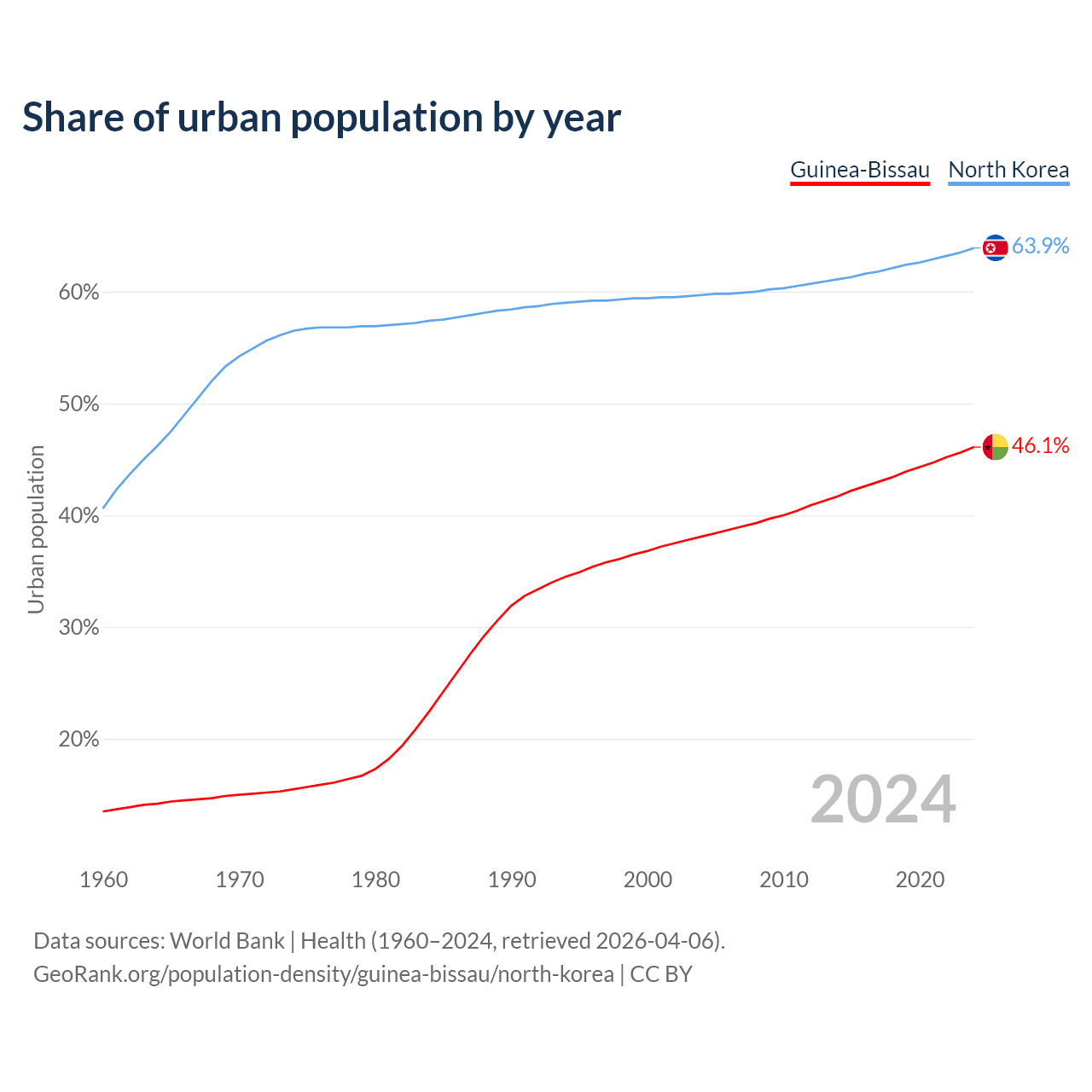 Share of urban population by year

Guinea-Bissau North Korea

63.9%
46.1%

60%
50%
40%
30%
20%

Urban population

2024

1960 1970 1980 1990 2000 2010 2020

Data sources: World Bank | Health (1960–2024, retrieved 2026-04-06).
GeoRank.org/population-density/guinea-bissau/north-korea | CC BY